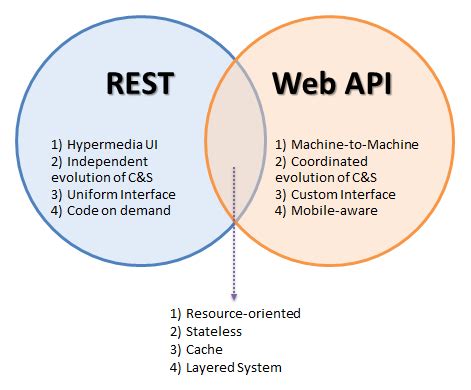 REST

1) Hypermedia UI
2) Independent evolution of C&S
3) Uniform Interface
4) Code on demand

Web API

1) Machine-to-Machine
2) Coordinated evolution of C&S
3) Custom Interface
4) Mobile-aware

1) Resource-oriented
2) Stateless
3) Cache
4) Layered System